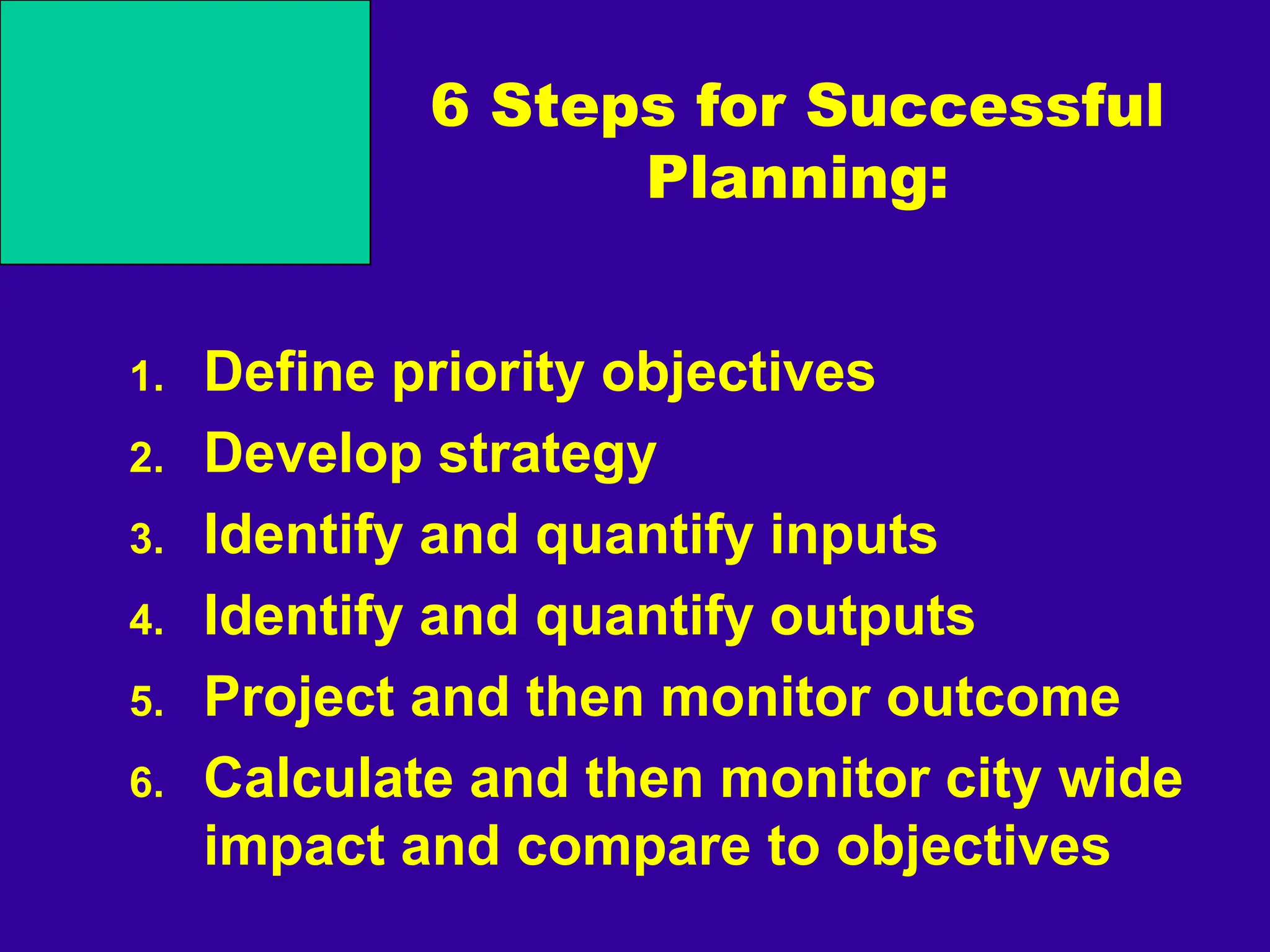 6 Steps for Successful Planning:

1. Define priority objectives
2. Develop strategy
3. Identify and quantify inputs
4. Identify and quantify outputs
5. Project and then monitor outcome
6. Calculate and then monitor city wide impact and compare to objectives